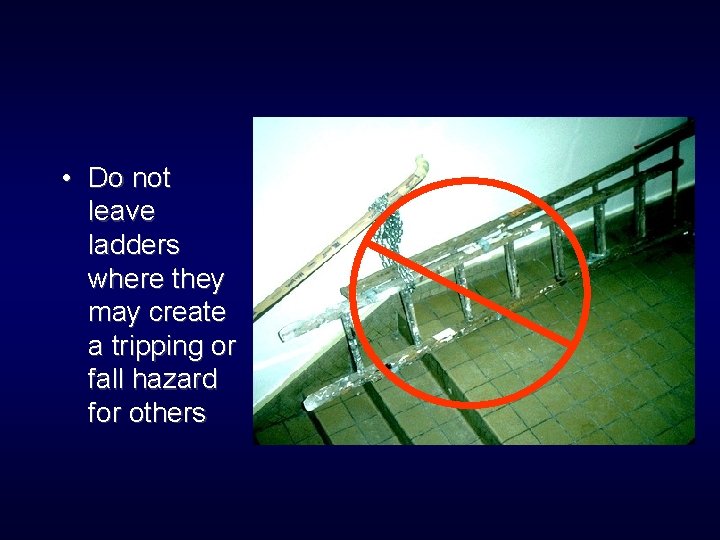 • Do not leave ladders where they may create a tripping or fall hazard for others